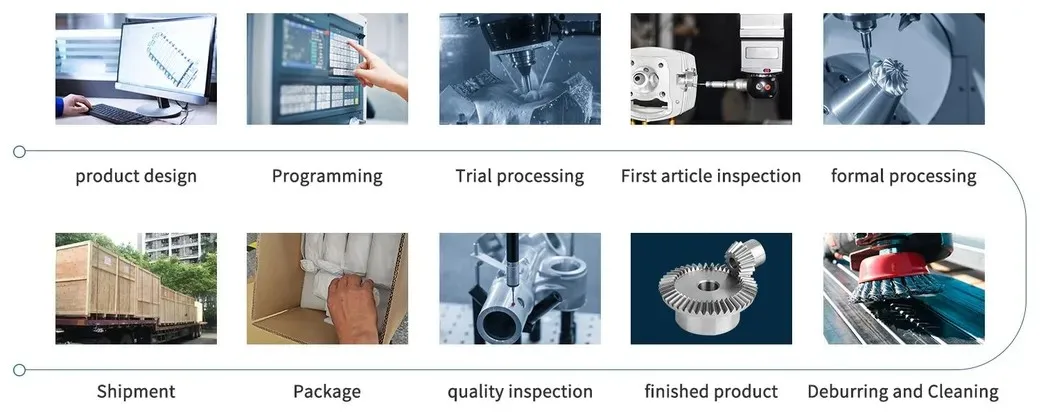 product design
Programming
Trial processing
First article inspection
formal processing

Shipment
Package
quality inspection
finished product
Deburring and Cleaning